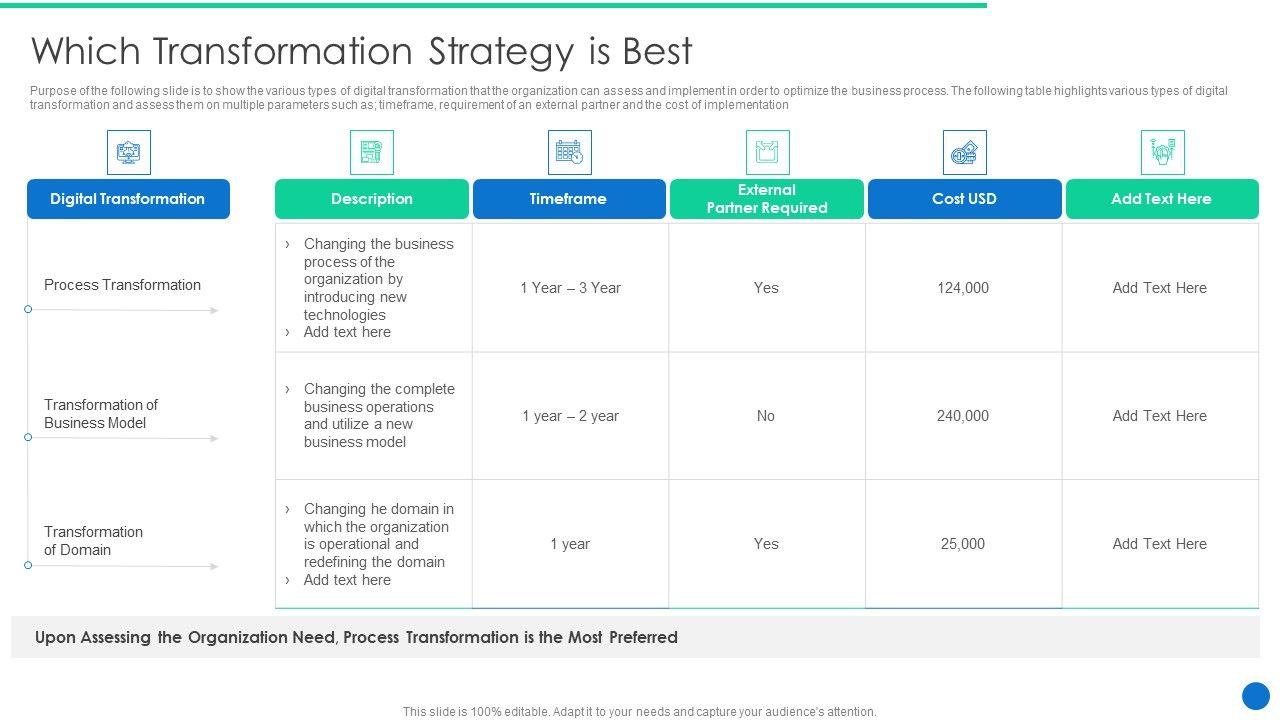 Which Transformation Strategy is Best

Purpose of the following slide is to show the various types of digital transformation that the organization can assess and implement in order to optimize the business process. The following table highlights various types of digital transformation and assess them on multiple parameters such as; timeframe, requirement of an external partner and the cost of implementation

| Digital Transformation | Description | Timeframe | External Partner Required | Cost USD | Add Text Here |
|---|---|---|---|---|---|
| Process Transformation | › Changing the business process of the organization by introducing new technologies › Add text here | 1 Year – 3 Year | Yes | 124,000 | Add Text Here |
| Transformation of Business Model | › Changing the complete business operations and utilize a new business model | 1 year – 2 year | No | 240,000 | Add Text Here |
| Transformation of Domain | › Changing he domain in which the organization is operational and redefining the domain › Add text here | 1 year | Yes | 25,000 | Add Text Here |

Upon Assessing the Organization Need, Process Transformation is the Most Preferred

This slide is 100% editable. Adapt it to your needs and capture your audience's attention.